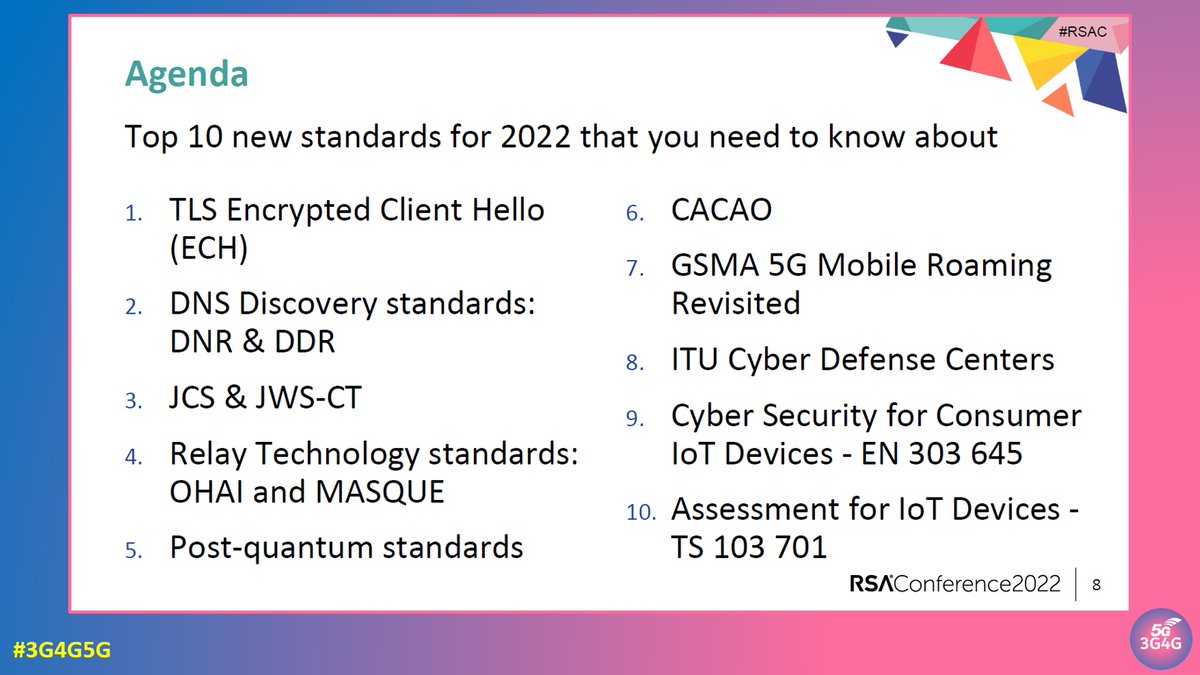 #RSAC

Agenda

Top 10 new standards for 2022 that you need to know about

1. TLS Encrypted Client Hello (ECH)
2. DNS Discovery standards: DNR & DDR
3. JCS & JWS-CT
4. Relay Technology standards: OHAI and MASQUE
5. Post-quantum standards

6. CACAO
7. GSMA 5G Mobile Roaming Revisited
8. ITU Cyber Defense Centers
9. Cyber Security for Consumer IoT Devices - EN 303 645
10. Assessment for IoT Devices - TS 103 701

RSAConference2022 | 8

#3G4G5G

5G 3G4G